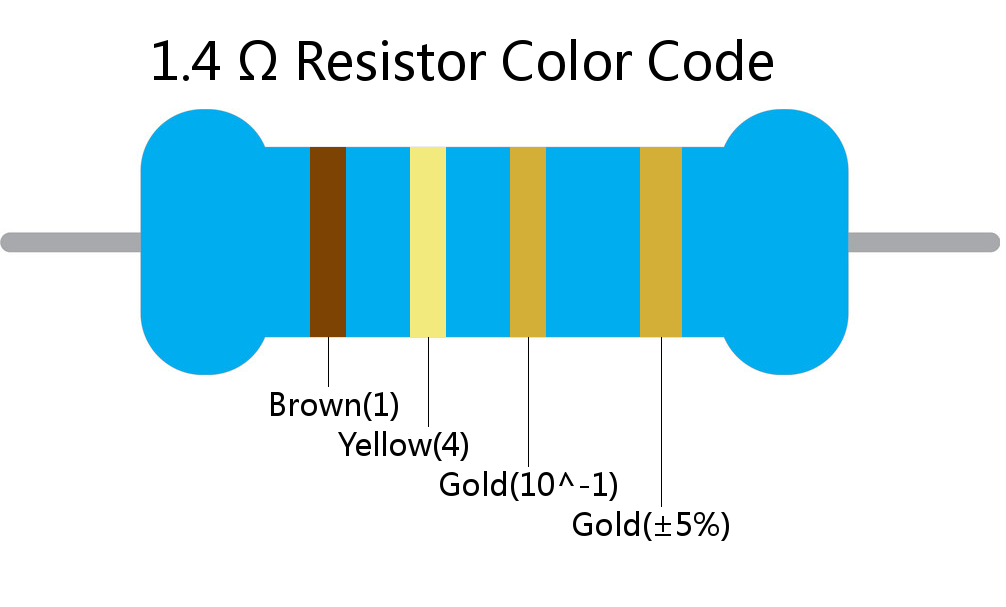 1.4 Ω Resistor Color Code

Brown(1)
Yellow(4)
Gold(10^-1)
Gold(±5%)